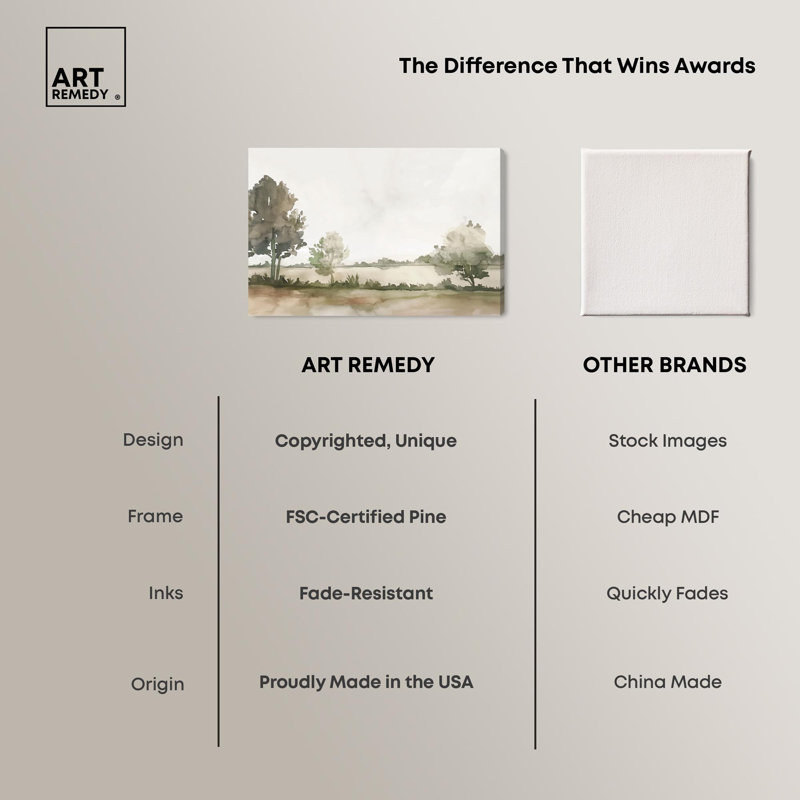 ART REMEDY ®

The Difference That Wins Awards

| | ART REMEDY | OTHER BRANDS |
|---|---|---|
| Design | Copyrighted, Unique | Stock Images |
| Frame | FSC-Certified Pine | Cheap MDF |
| Inks | Fade-Resistant | Quickly Fades |
| Origin | Proudly Made in the USA | China Made |